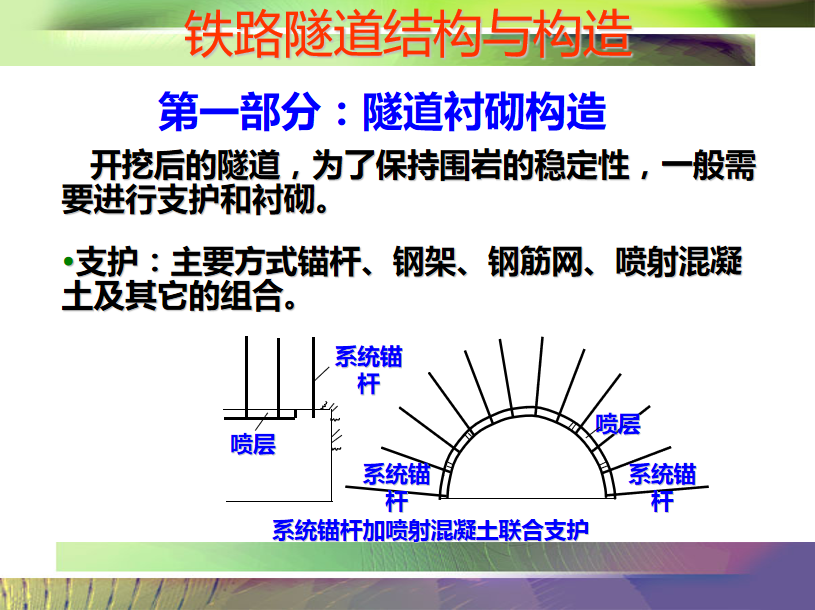 铁路隧道结构与构造

第一部分：隧道衬砌构造

开挖后的隧道，为了保持围岩的稳定性，一般需要进行支护和衬砌。

•支护：主要方式锚杆、钢架、钢筋网、喷射混凝土及其它的组合。

系统锚杆

喷层

喷层

系统锚杆

系统锚杆

系统锚杆加喷射混凝土联合支护